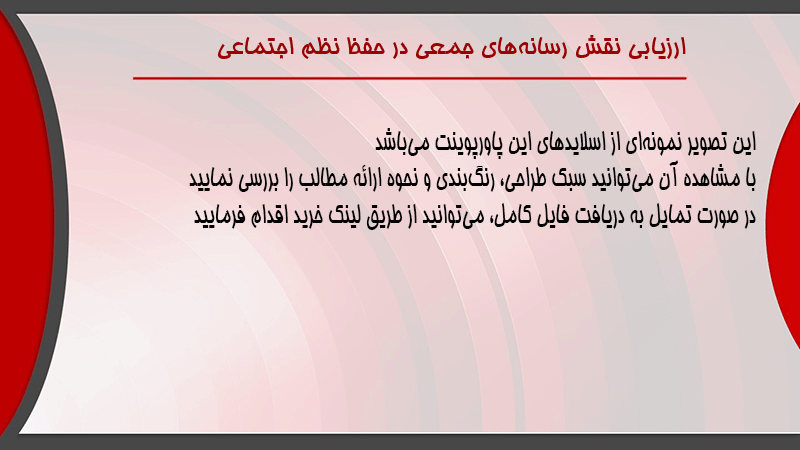 ارزیابی نقش رسانه‌های جمعی در حفظ نظم اجتماعی

این تصویر نمونه‌ای از اسلایدهای این پاورپوینت می‌باشد
با مشاهده آن می‌توانید سبک طراحی، رنگ‌بندی و نحوه ارائه مطالب را بررسی نمایید
در صورت تمایل به دریافت فایل کامل، می‌توانید از طریق لینک خرید اقدام فرمایید